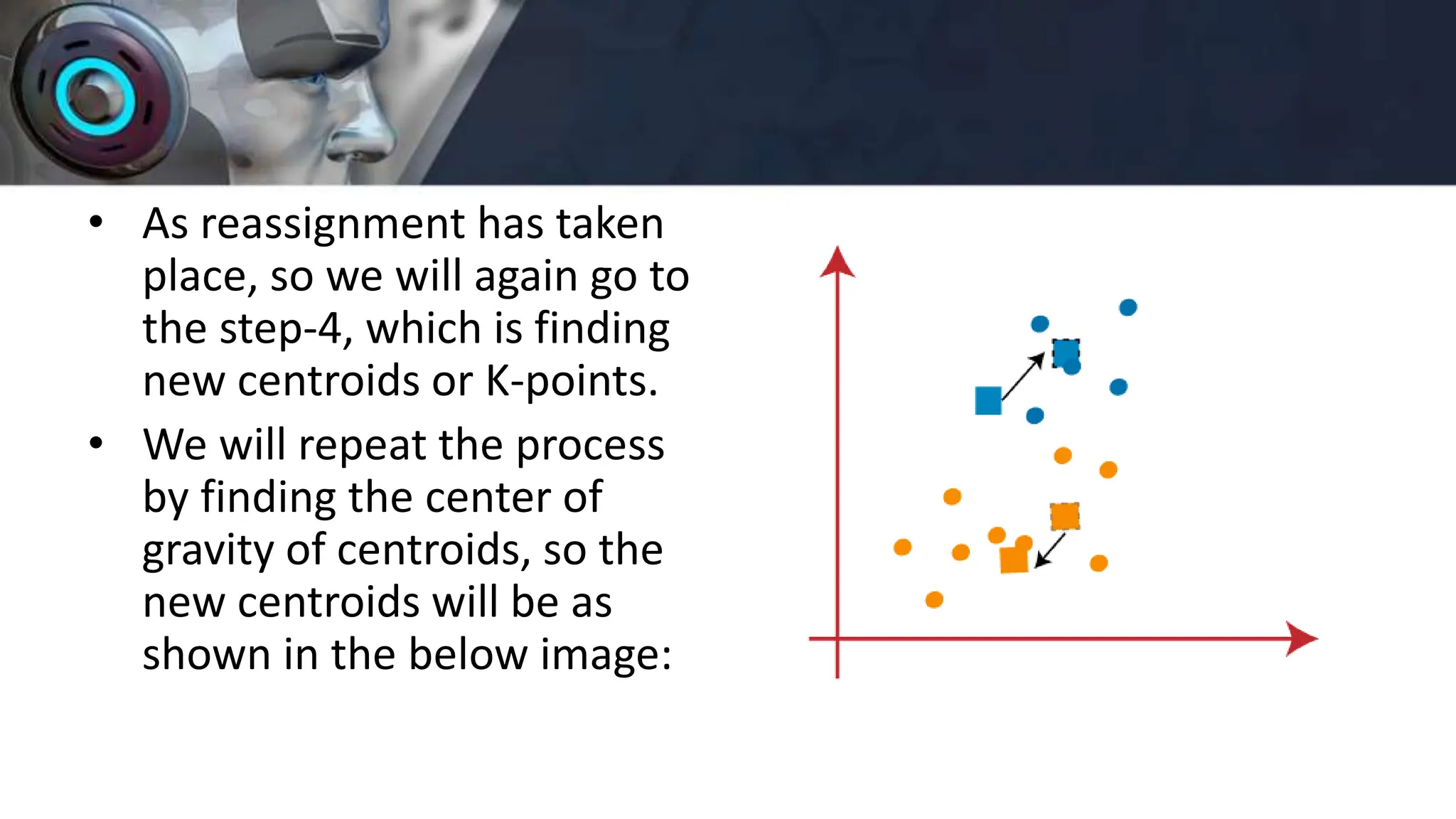 • As reassignment has taken place, so we will again go to the step-4, which is finding new centroids or K-points.

• We will repeat the process by finding the center of gravity of centroids, so the new centroids will be as shown in the below image: